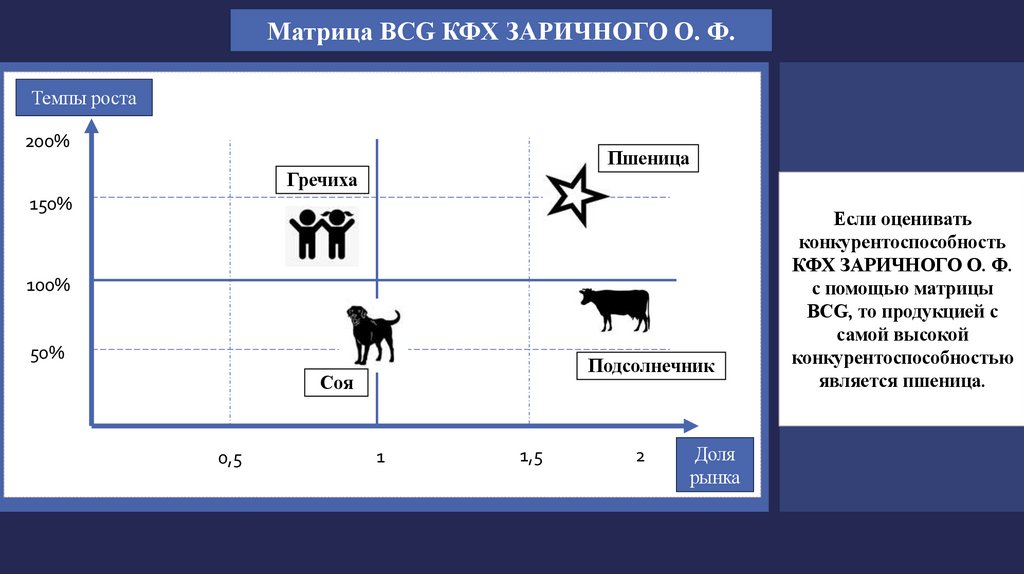 Матрица BCG КФХ ЗАРИЧНОГО О. Ф.

Темпы роста

200%

150%

100%

50%

Гречиха

Пшеница

Соя

Подсолнечник

0,5

1

1,5

2

Доля рынка

Если оценивать конкурентоспособность КФХ ЗАРИЧНОГО О. Ф. с помощью матрицы BCG, то продукцией с самой высокой конкурентоспособностью является пшеница.